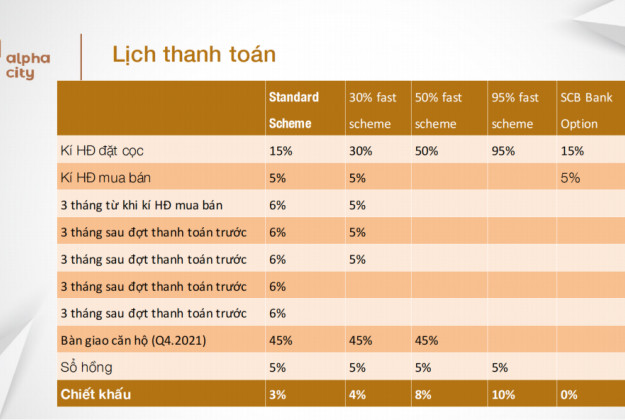 alpha city

Lịch thanh toán

| | Standard Scheme | 30% fast scheme | 50% fast scheme | 95% fast scheme | SCB Bank Option |
|---|---|---|---|---|---|
| Kí HĐ đặt cọc | 15% | 30% | 50% | 95% | 15% |
| Kí HĐ mua bán | 5% | 5% | | | 5% |
| 3 tháng từ khi kí HĐ mua bán | 6% | 5% | | | |
| 3 tháng sau đợt thanh toán trước | 6% | 5% | | | |
| 3 tháng sau đợt thanh toán trước | 6% | 5% | | | |
| 3 tháng sau đợt thanh toán trước | 6% | | | | |
| 3 tháng sau đợt thanh toán trước | 6% | | | | |
| Bàn giao căn hộ (Q4.2021) | 45% | 45% | 45% | | |
| Sổ hồng | 5% | 5% | 5% | 5% | |
| Chiết khấu | 3% | 4% | 8% | 10% | 0% |